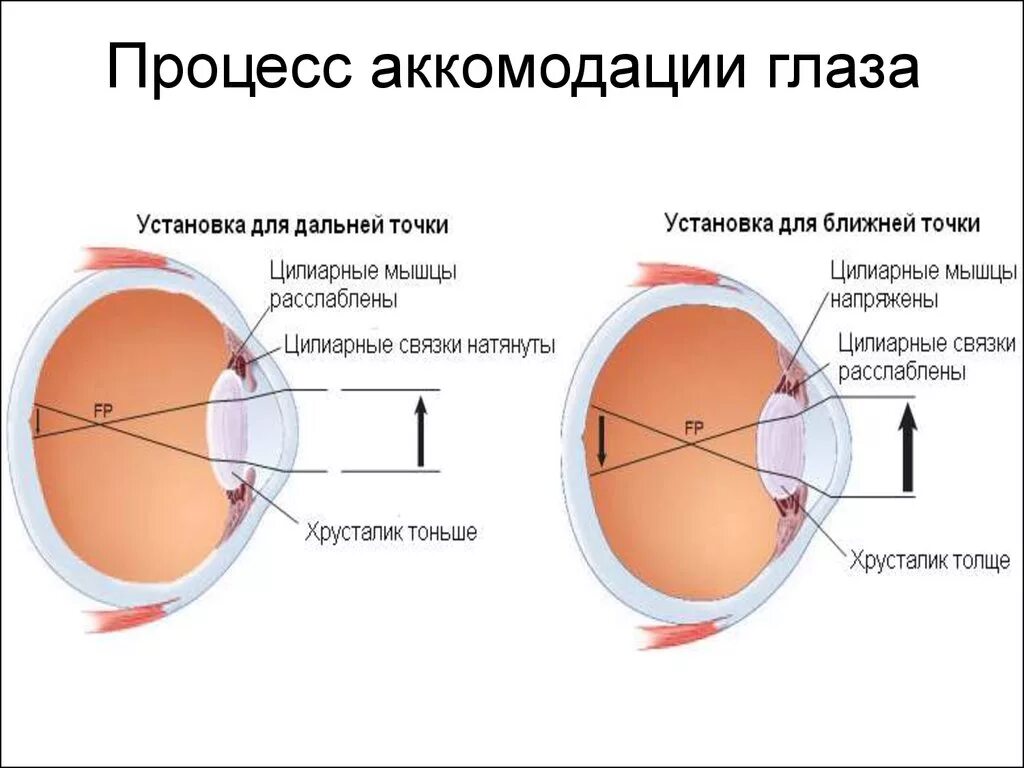 Процесс аккомодации глаза

Установка для дальней точки

Цилиарные мышцы
расслаблены

Цилиарные связки натянуты

FP

Хрусталик тоньше

Установка для ближней точки

Цилиарные мышцы
напряжены

Цилиарные связки
расслаблены

FP

Хрусталик толще